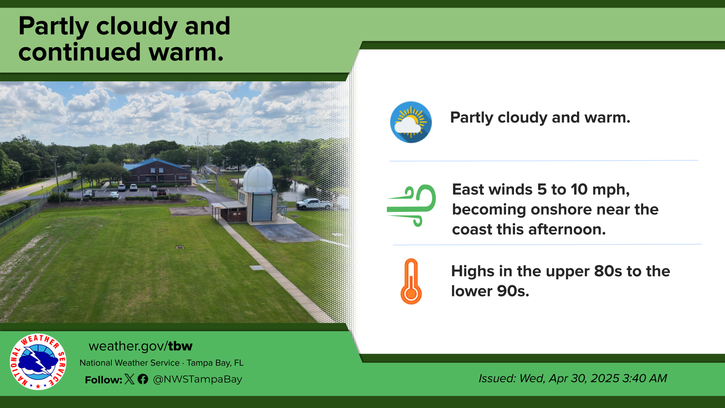 Partly cloudy and continued warm.

Partly cloudy and warm.

East winds 5 to 10 mph, becoming onshore near the coast this afternoon.

Highs in the upper 80s to the lower 90s.

NATIONAL WEATHER SERVICE

weather.gov/tbw

National Weather Service · Tampa Bay, FL

Follow: @NWSTampaBay

Issued: Wed, Apr 30, 2025 3:40 AM